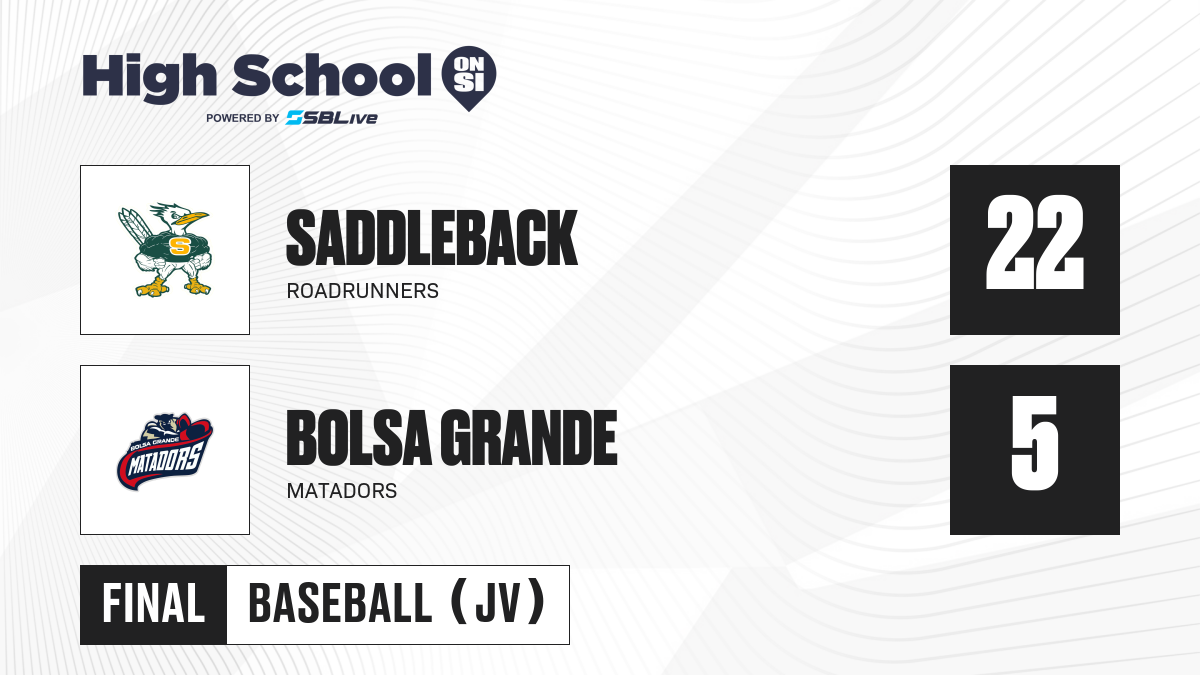 High School ON SI
POWERED BY SBLive

S

SADDLEBACK
ROADRUNNERS

22

BOLSA GRANDE
MATADORS

BOLSA GRANDE
MATADORS

5

FINAL BASEBALL (JV)